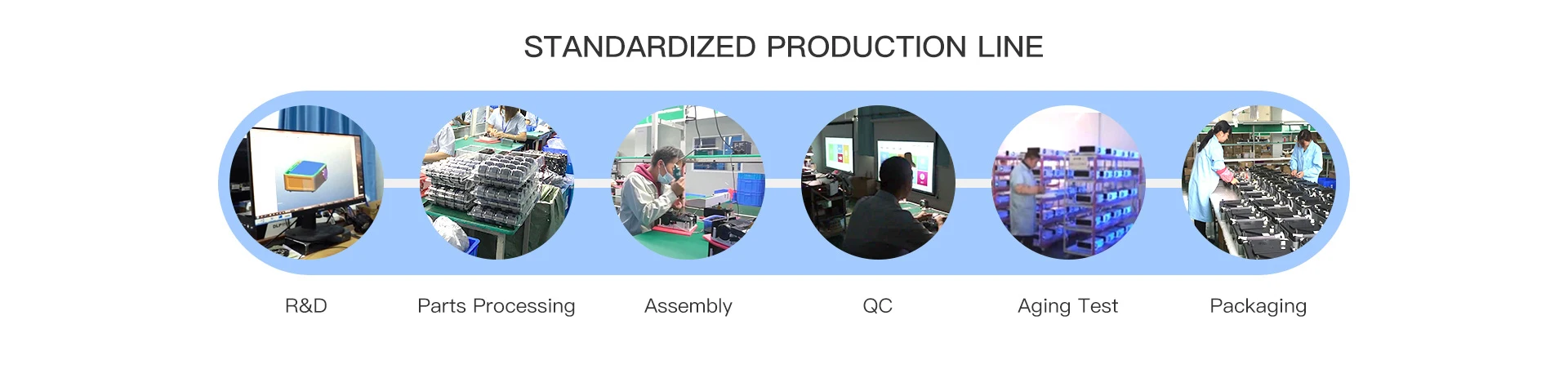 STANDARDIZED PRODUCTION LINE

R&D

Parts Processing

Assembly

QC

Aging Test

Packaging